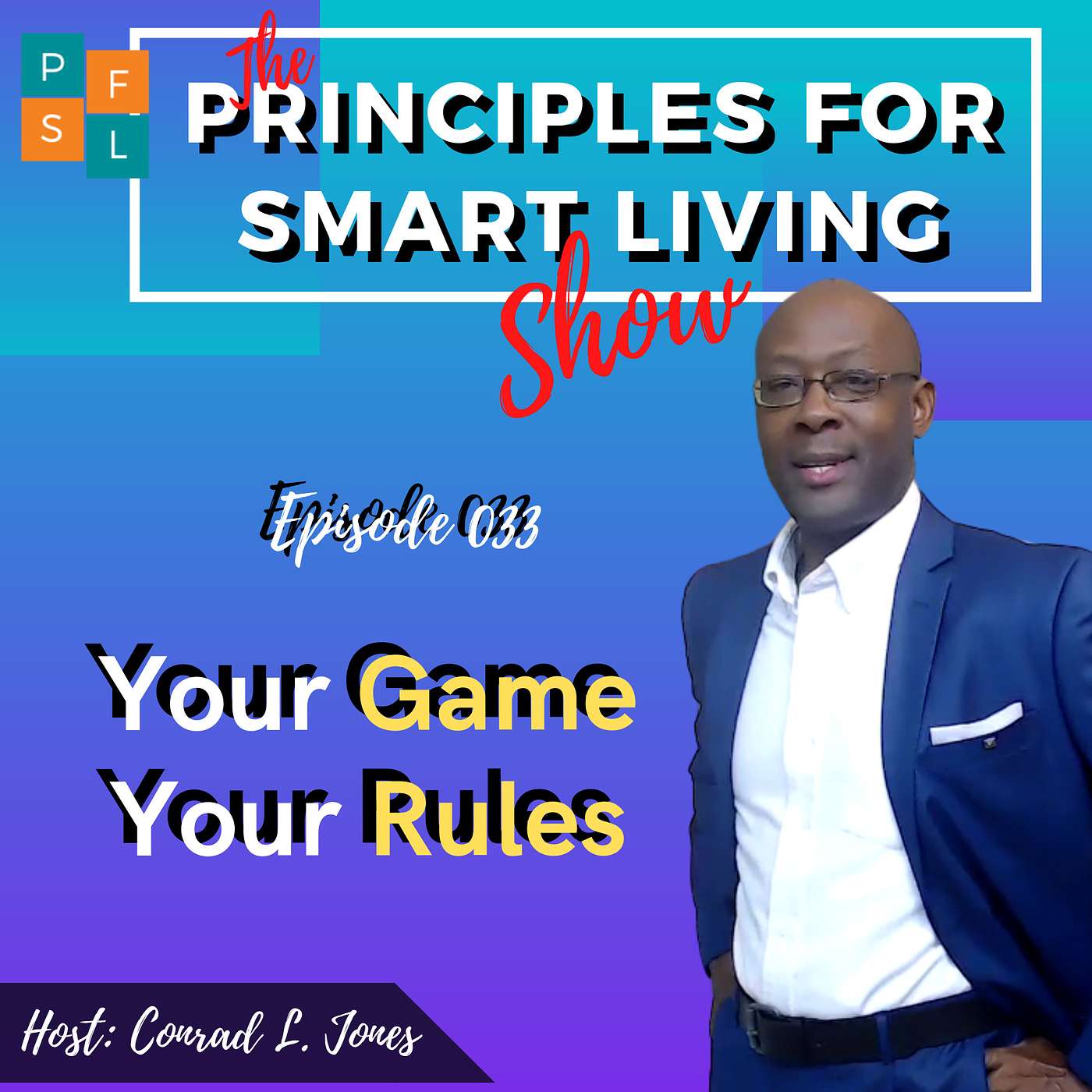 P F S L

The PRINCIPLES FOR SMART LIVING Show

Episode 033

Your Game Your Rules

Host: Conrad L. Jones